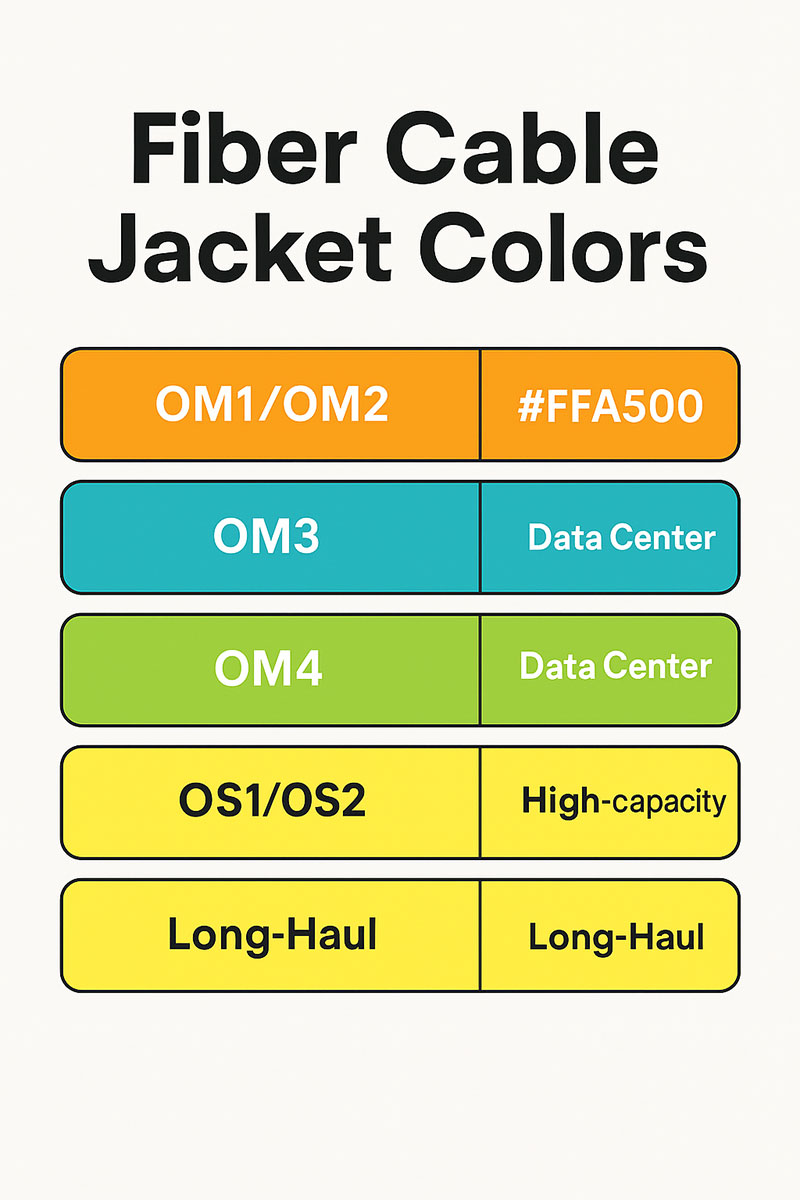 Fiber Cable Jacket Colors

| OM1/OM2 | #FFA500 |
|---|---|
| OM3 | Data Center |
| OM4 | Data Center |
| OS1/OS2 | High-capacity |
| Long-Haul | Long-Haul |